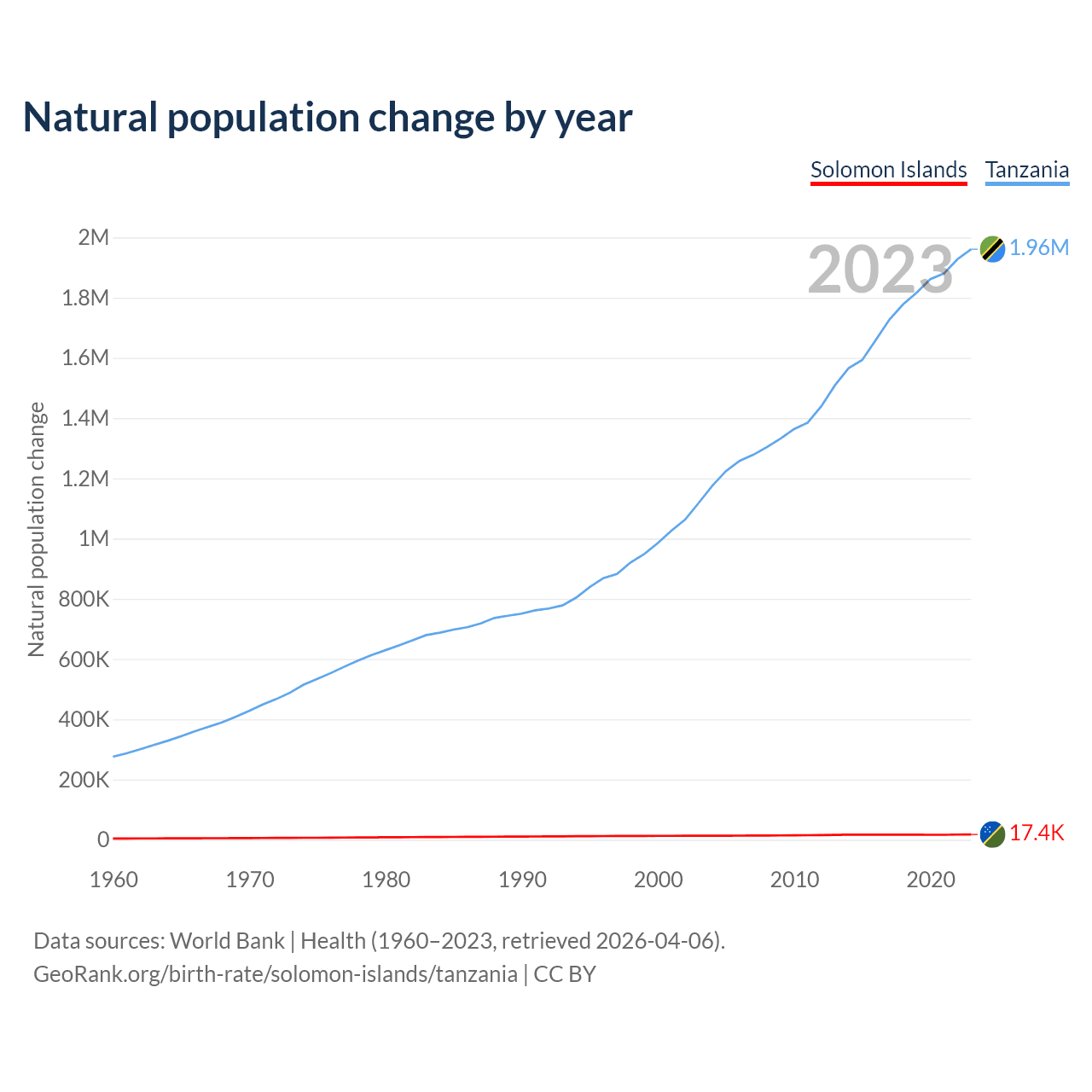 Natural population change by year

Solomon Islands Tanzania

2023

Natural population change

2M
1.8M
1.6M
1.4M
1.2M
1M
800K
600K
400K
200K
0

1.96M
17.4K

1960 1970 1980 1990 2000 2010 2020

Data sources: World Bank | Health (1960–2023, retrieved 2026-04-06).
GeoRank.org/birth-rate/solomon-islands/tanzania | CC BY